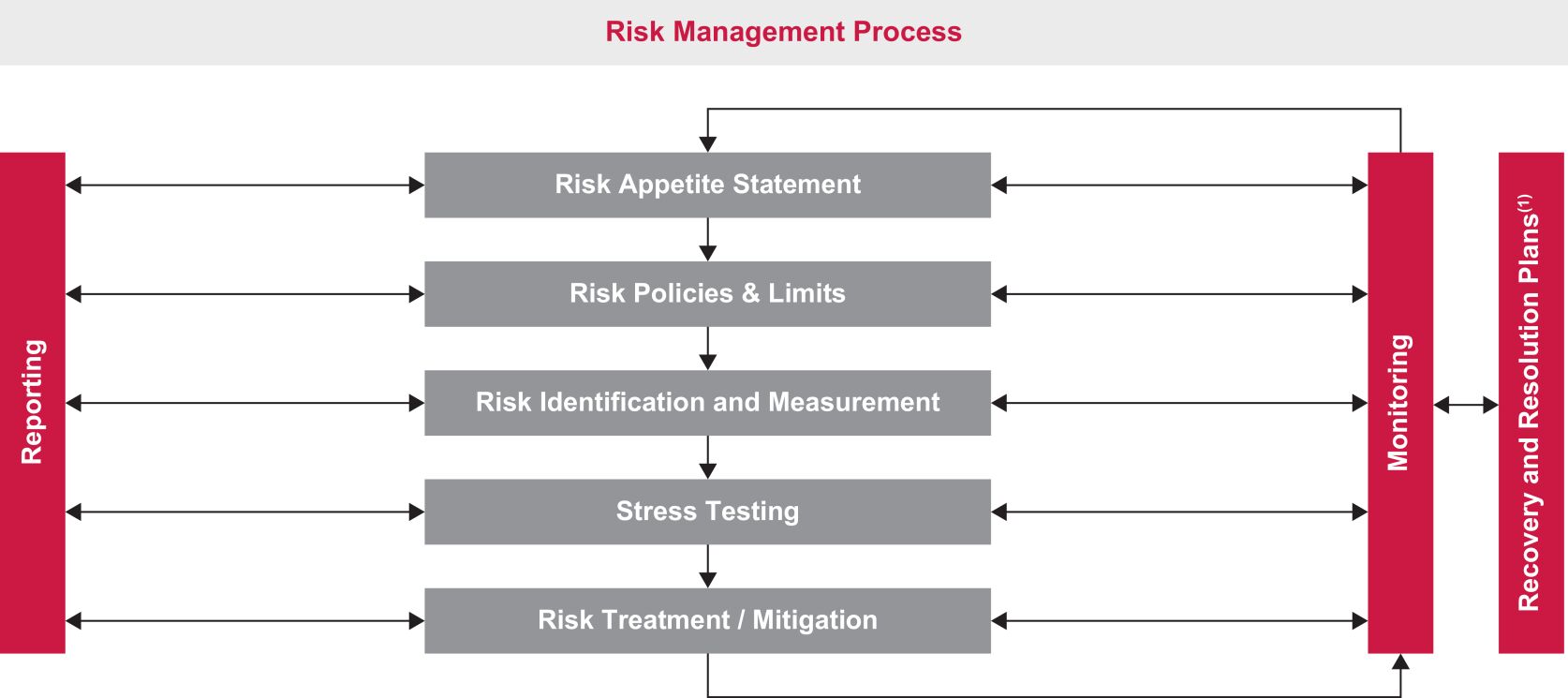 Risk Management Process

Reporting

Risk Appetite Statement

Risk Policies & Limits

Risk Identification and Measurement

Stress Testing

Risk Treatment / Mitigation

Monitoring

Recovery and Resolution Plans$^{(1)}$